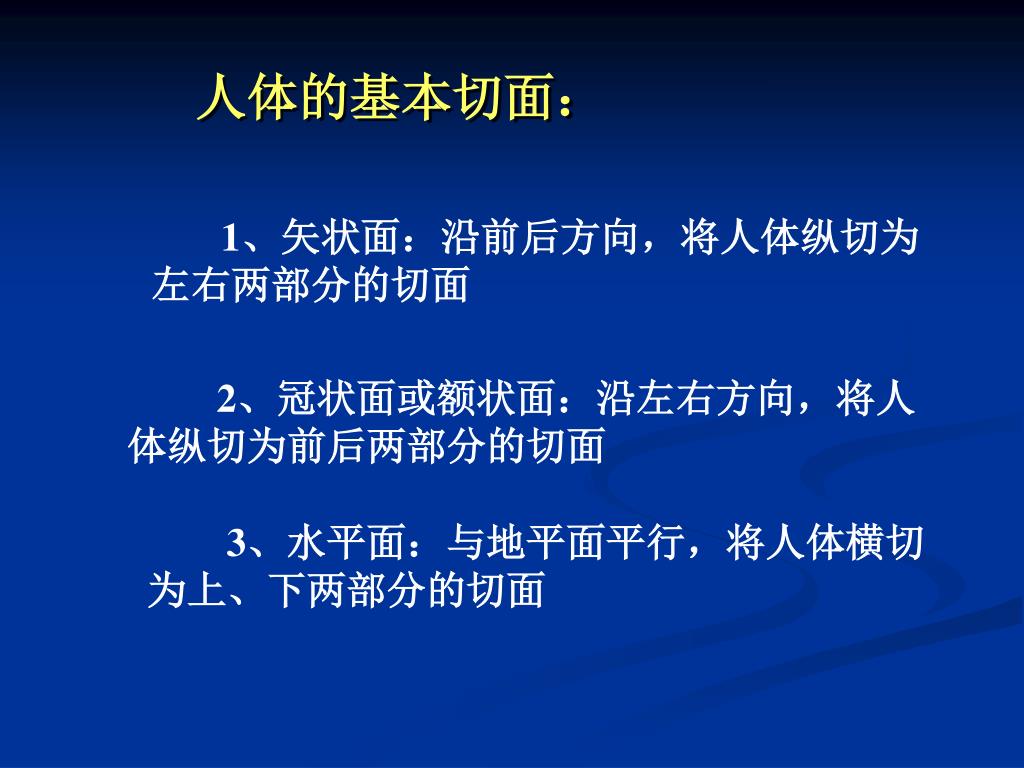 人体的基本切面：

1、矢状面：沿前后方向，将人体纵切为左右两部分的切面

2、冠状面或额状面：沿左右方向，将人体纵切为前后两部分的切面

3、水平面：与地平面平行，将人体横切为上、下两部分的切面